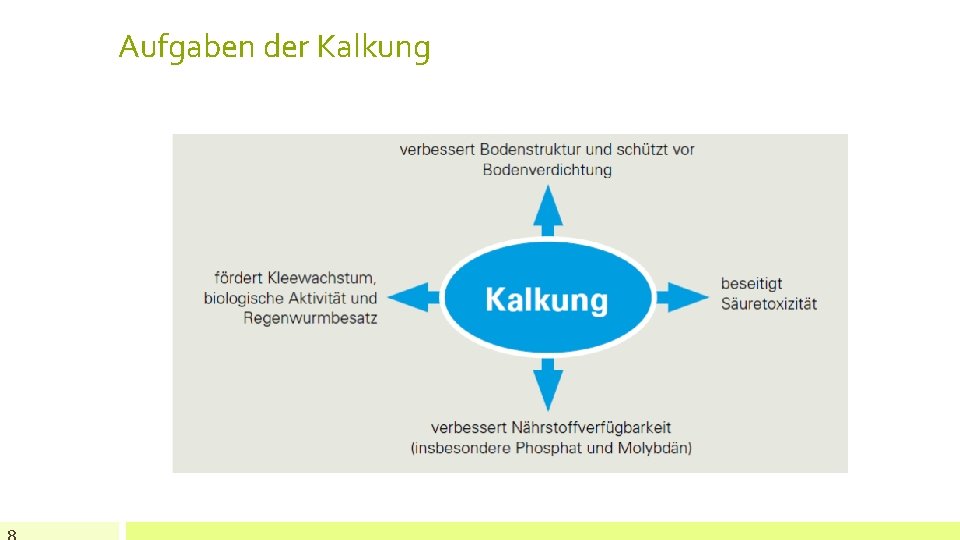 Aufgaben der Kalkung

verbessert Bodenstruktur und schützt vor Bodenverdichtung

fördert Kleewachstum, biologische Aktivität und Regenwurmbesatz

Kalkung

beseitigt Säuretoxizität

verbessert Nährstoffverfügbarkeit (insbesondere Phosphat und Molybdän)

8